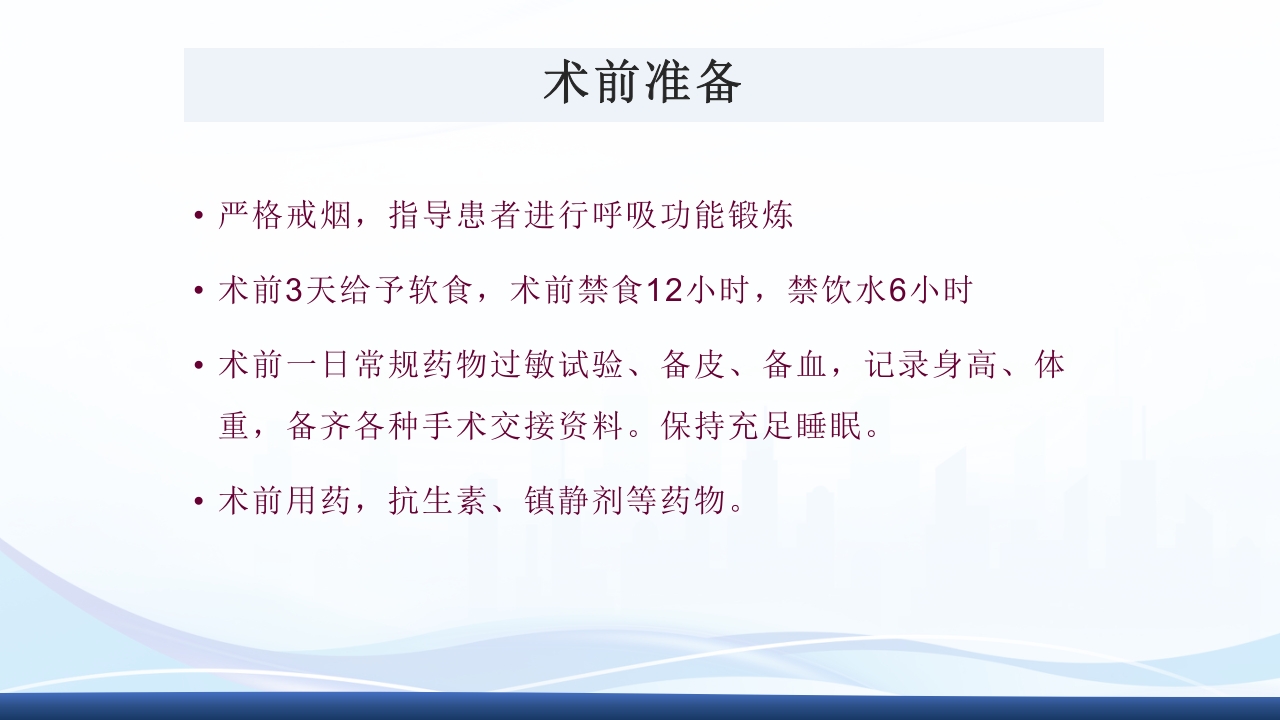 术前准备

• 严格戒烟，指导患者进行呼吸功能锻炼

• 术前3天给予软食，术前禁食12小时，禁饮水6小时

• 术前一日常规药物过敏试验、备皮、备血，记录身高、体重，备齐各种手术交接资料。保持充足睡眠。

• 术前用药，抗生素、镇静剂等药物。